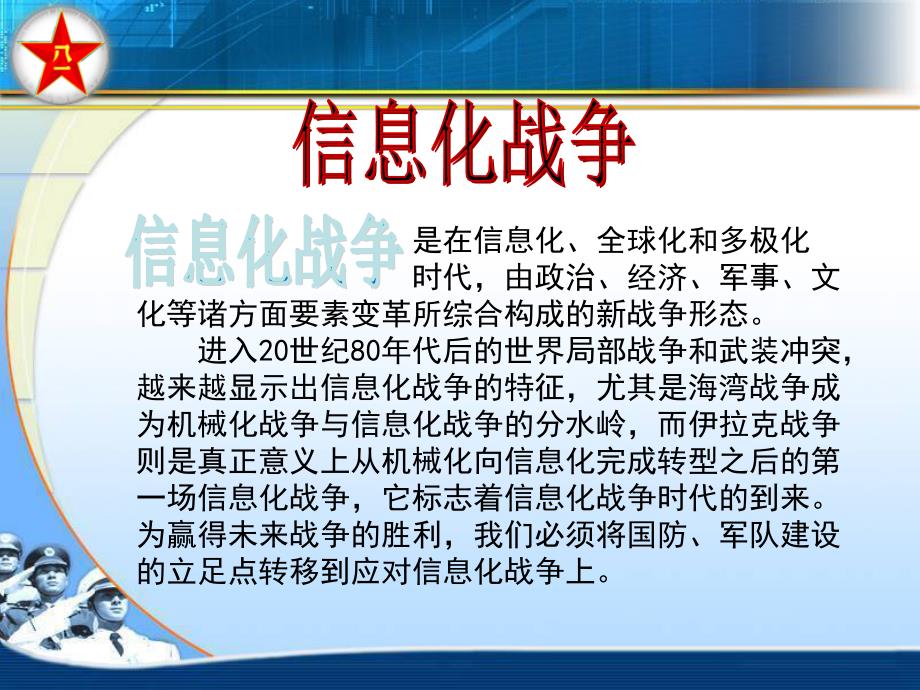 八一

信息化战争

信息化战争是在信息化、全球化和多极化时代，由政治、经济、军事、文化等诸方面要素变革所综合构成的新战争形态。

进入20世纪80年代后的世界局部战争和武装冲突，越来越显示出信息化战争的特征，尤其是海湾战争成为机械化战争与信息化战争的分水岭，而伊拉克战争则是真正意义上从机械化向信息化完成转型之后的第一场信息化战争，它标志着信息化战争时代的到来。为赢得未来战争的胜利，我们必须将国防、军队建设的立足点转移到应对信息化战争上。